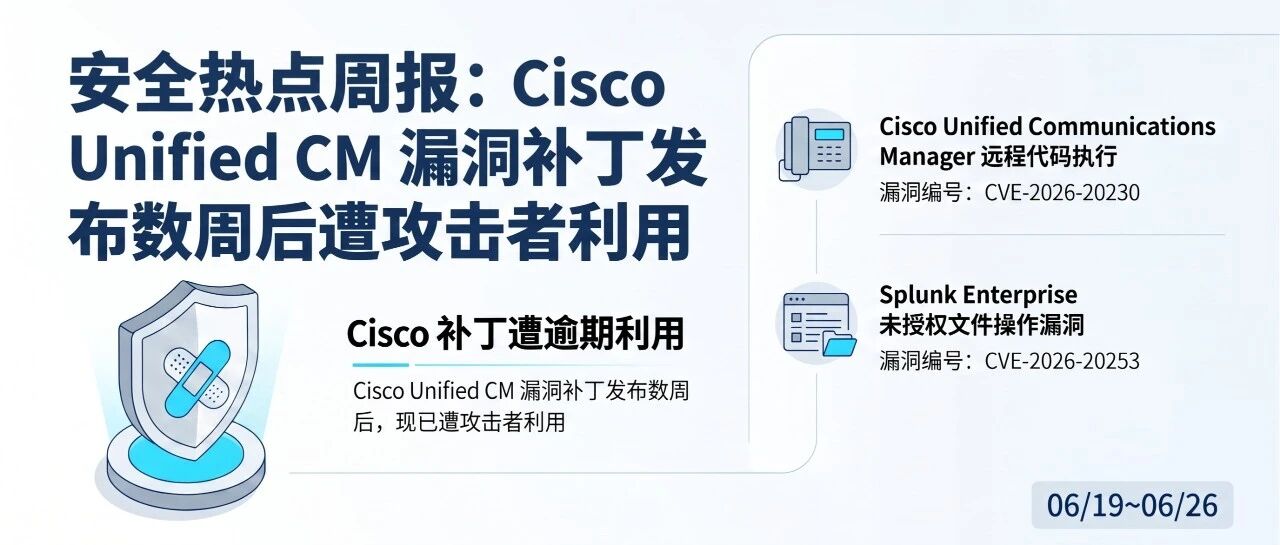 安全热点周报：Cisco Unified CM 漏洞补丁发布数周后遭攻击者利用

Cisco 补丁遭逾期利用

Cisco Unified CM 漏洞补丁发布数周后，现已遭攻击者利用

Cisco Unified Communications Manager 远程代码执行

漏洞编号：CVE-2026-20230

Splunk Enterprise 未授权文件操作漏洞

漏洞编号：CVE-2026-20253

06/19~06/26